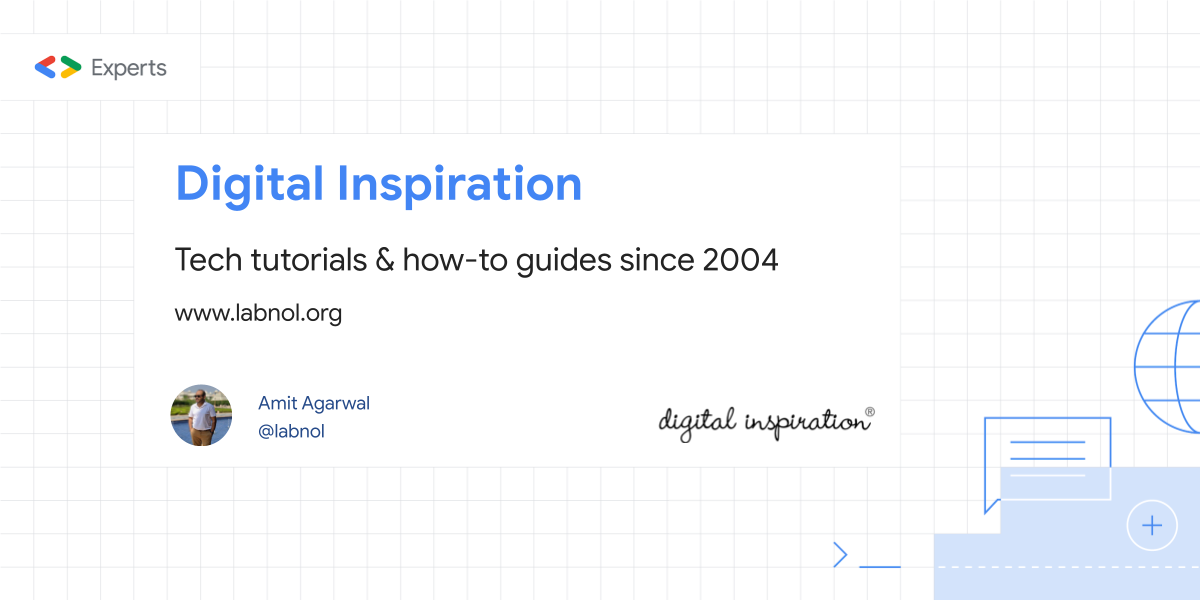 Experts

Digital Inspiration

Tech tutorials & how-to guides since 2004

www.labnol.org

Amit Agarwal
@labnol

digital inspiration®